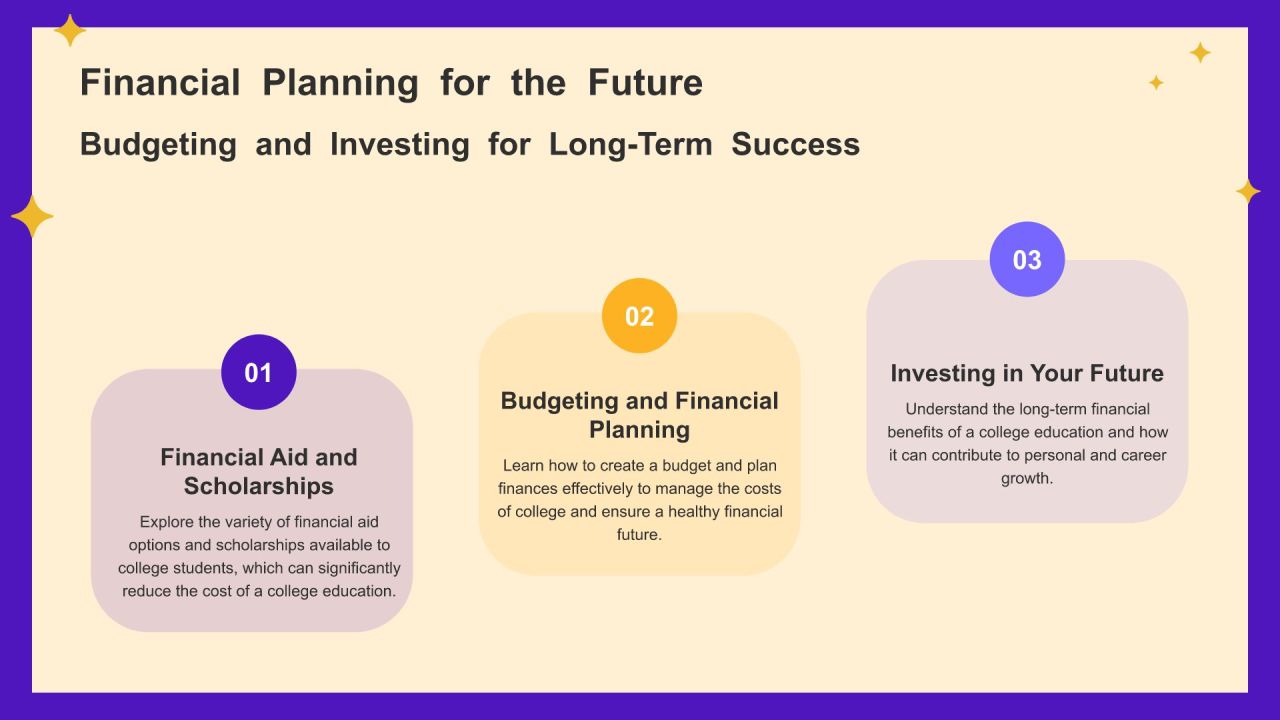 Financial Planning for the Future

Budgeting and Investing for Long-Term Success

01

Financial Aid and Scholarships

Explore the variety of financial aid options and scholarships available to college students, which can significantly reduce the cost of a college education.

02

Budgeting and Financial Planning

Learn how to create a budget and plan finances effectively to manage the costs of college and ensure a healthy financial future.

03

Investing in Your Future

Understand the long-term financial benefits of a college education and how it can contribute to personal and career growth.